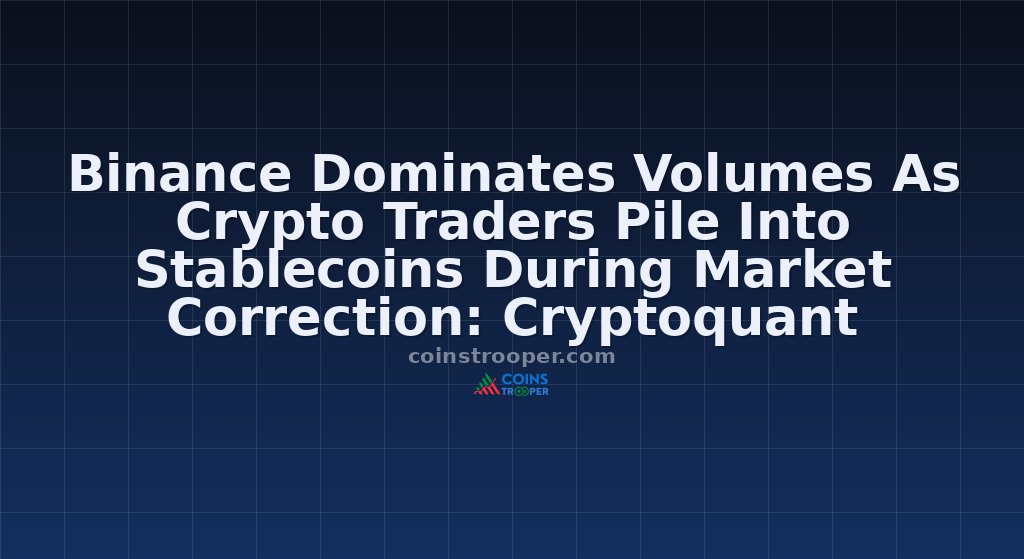 Binance Dominates Volumes As Crypto Traders Pile Into Stablecoins During Market Correction: Cryptoquant

coinstrooper.com

COINS TROOPER